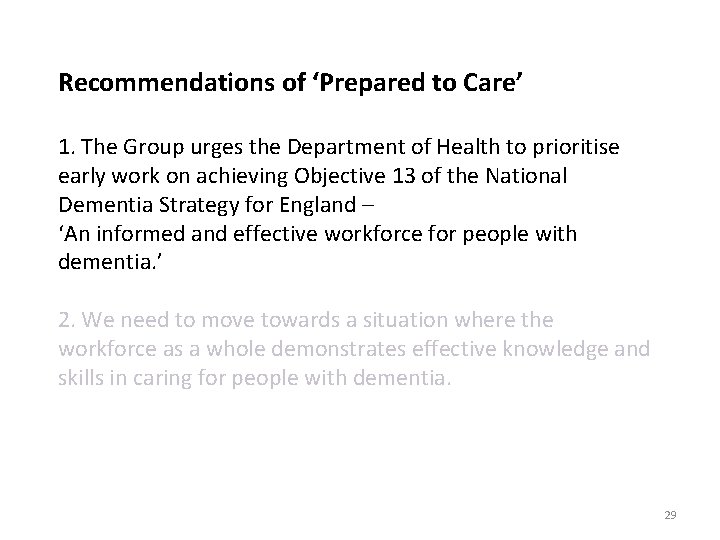 Recommendations of ‘Prepared to Care’

1. The Group urges the Department of Health to prioritise early work on achieving Objective 13 of the National Dementia Strategy for England –
‘An informed and effective workforce for people with dementia.’

2. We need to move towards a situation where the workforce as a whole demonstrates effective knowledge and skills in caring for people with dementia.

29